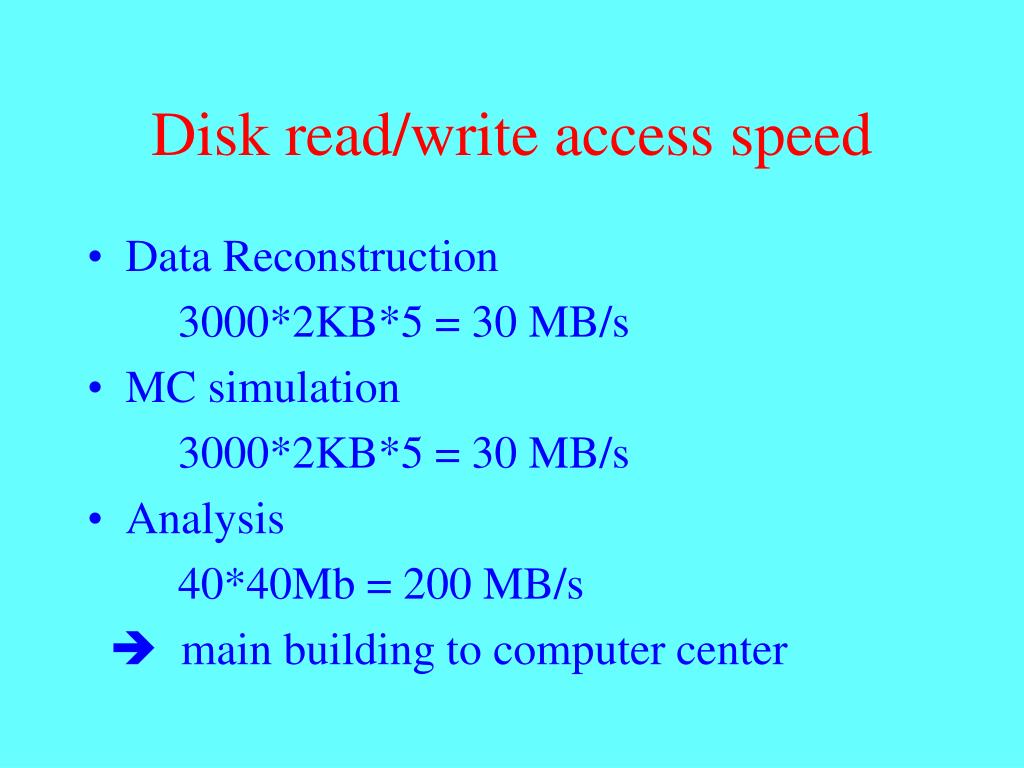 Disk read/write access speed

• Data Reconstruction
3000*2KB*5 = 30 MB/s
• MC simulation
3000*2KB*5 = 30 MB/s
• Analysis
40*40Mb = 200 MB/s
➔ main building to computer center